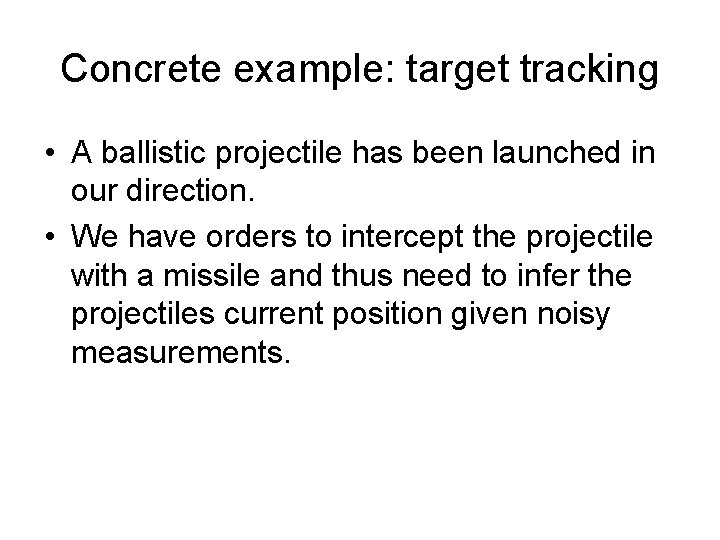 Concrete example: target tracking

• A ballistic projectile has been launched in our direction.

• We have orders to intercept the projectile with a missile and thus need to infer the projectiles current position given noisy measurements.